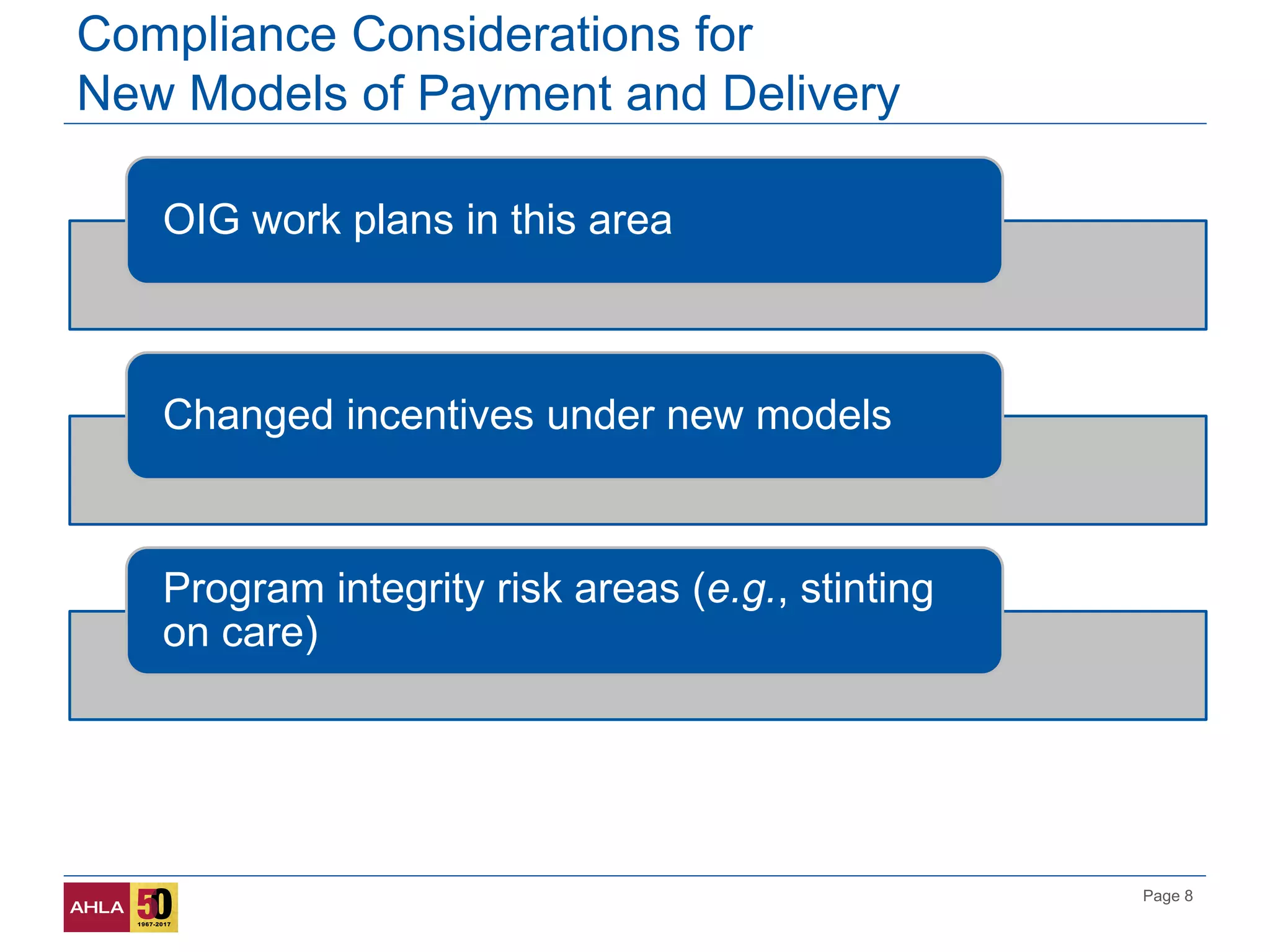 Compliance Considerations for
New Models of Payment and Delivery

OIG work plans in this area

Changed incentives under new models

Program integrity risk areas (e.g., stinting on care)

AHLA 50 1967-2017

Page 8